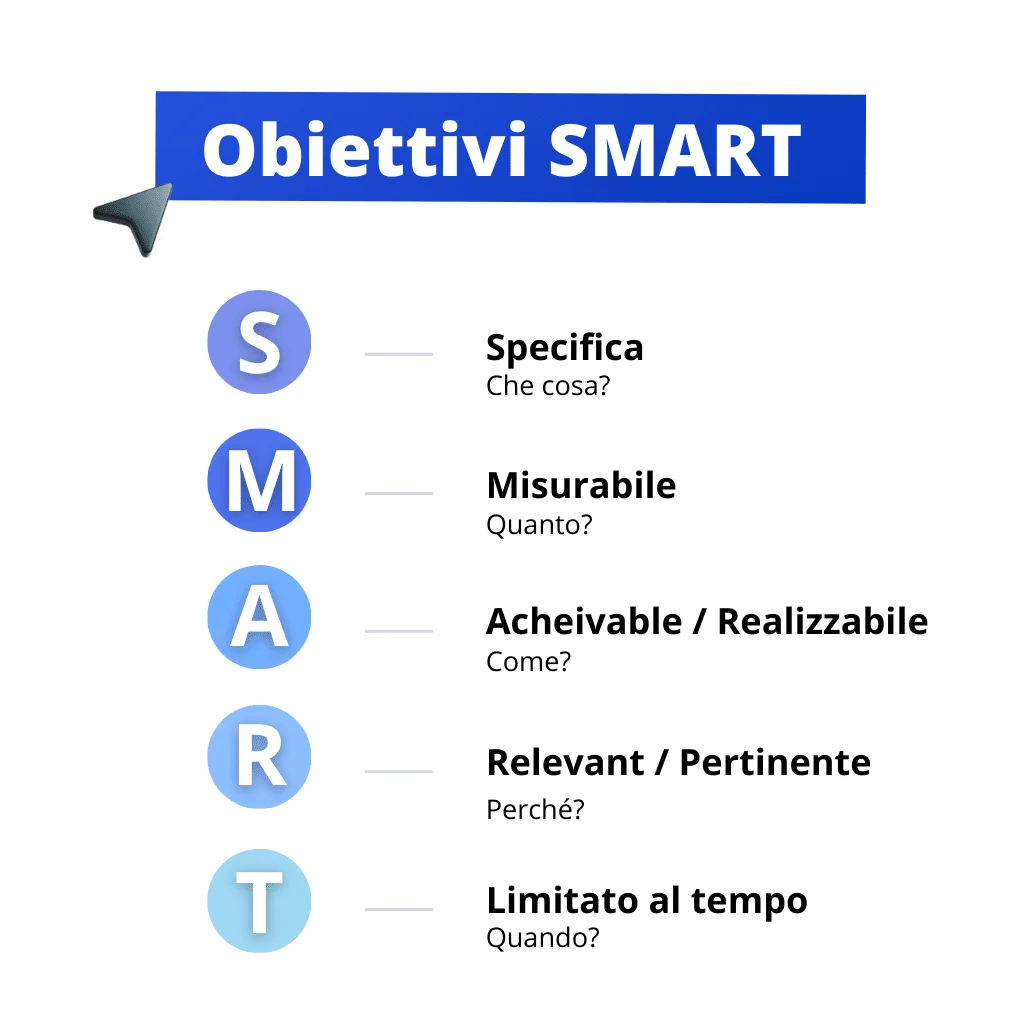 Obiettivi SMART

S

Specifica
Che cosa?

M

Misurabile
Quanto?

A

Acheivable / Realizzabile
Come?

R

Relevant / Pertinente
Perché?

T

Limitato al tempo
Quando?